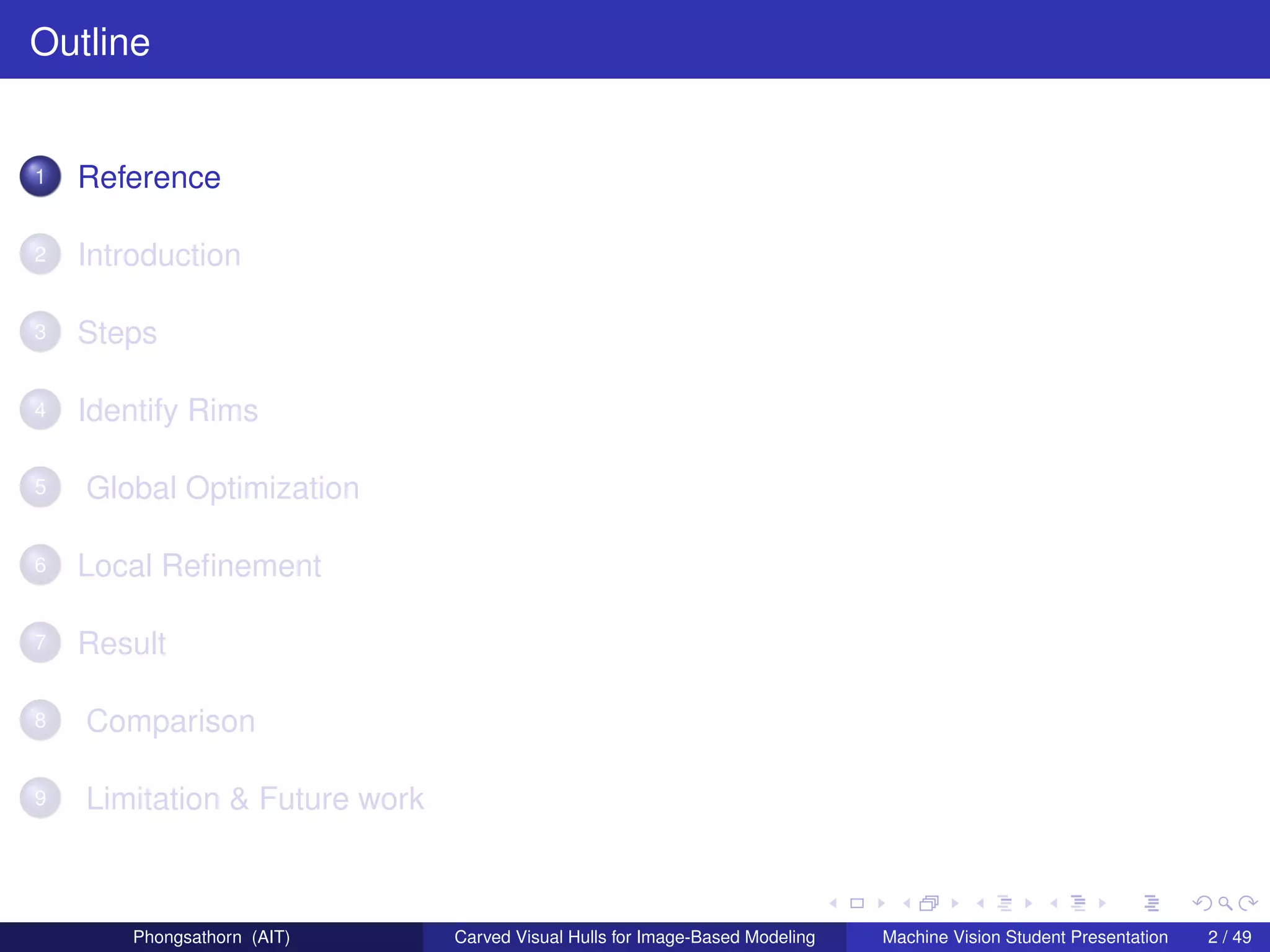 Outline

1 Reference

2 Introduction

3 Steps

4 Identify Rims

5 Global Optimization

6 Local Refinement

7 Result

8 Comparison

9 Limitation & Future work

Phongsathorn (AIT) Carved Visual Hulls for Image-Based Modeling Machine Vision Student Presentation 2 / 49